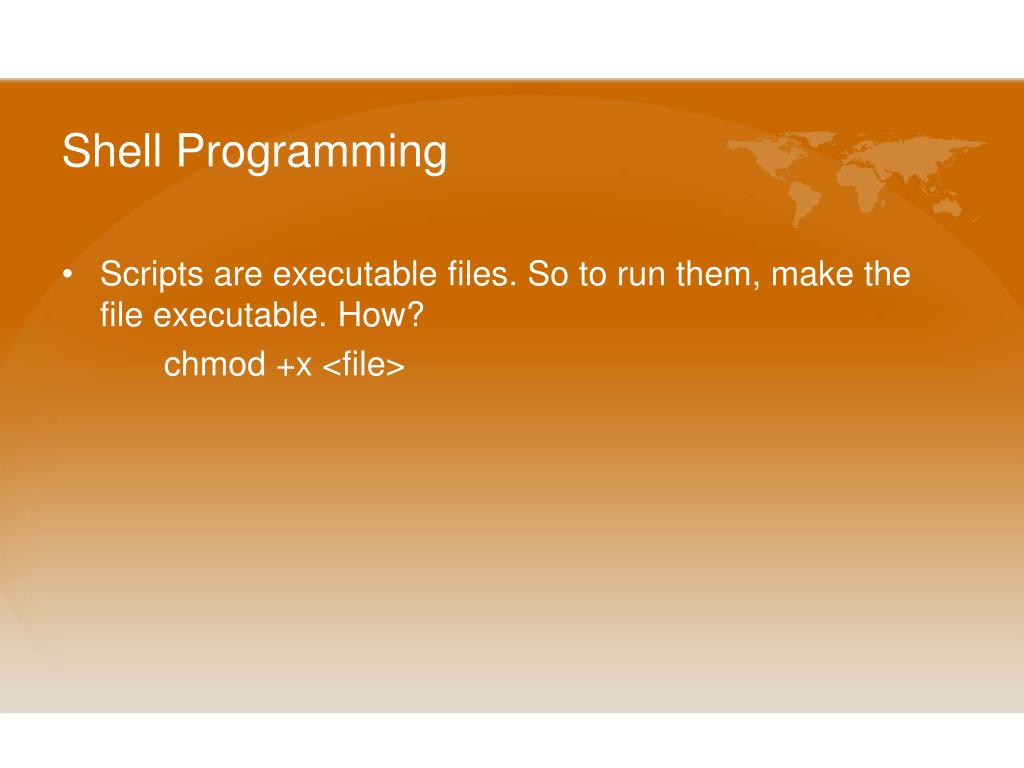 Shell Programming

• Scripts are executable files. So to run them, make the file executable. How?

chmod +x <file>